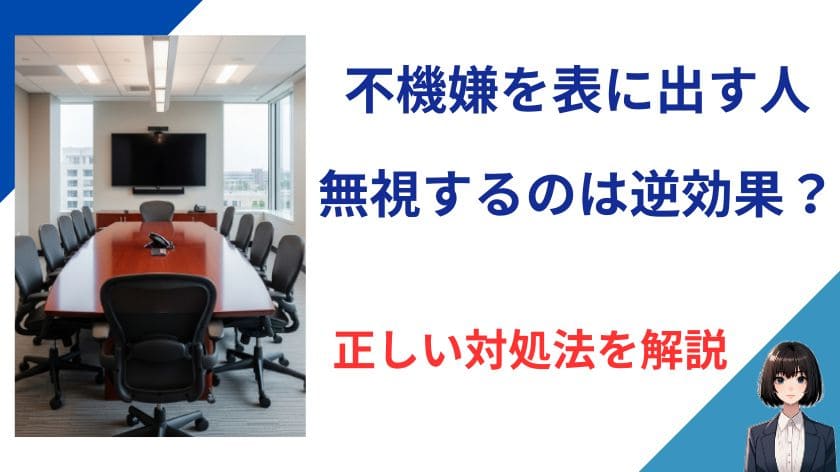 不機嫌を表に出す人

無視するのは逆効果？

正しい対処法を解説